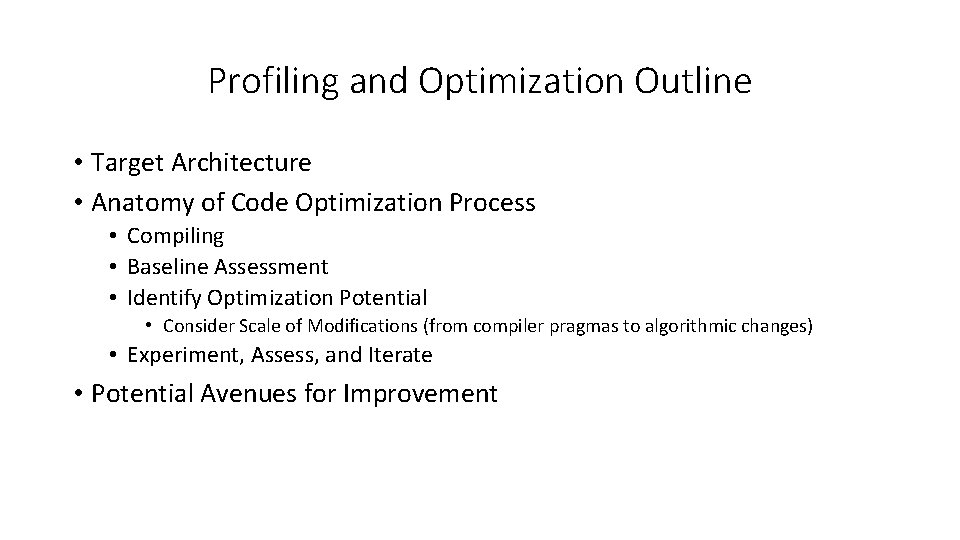 Profiling and Optimization Outline

• Target Architecture
• Anatomy of Code Optimization Process
  • Compiling
  • Baseline Assessment
  • Identify Optimization Potential
    • Consider Scale of Modifications (from compiler pragmas to algorithmic changes)
  • Experiment, Assess, and Iterate
• Potential Avenues for Improvement